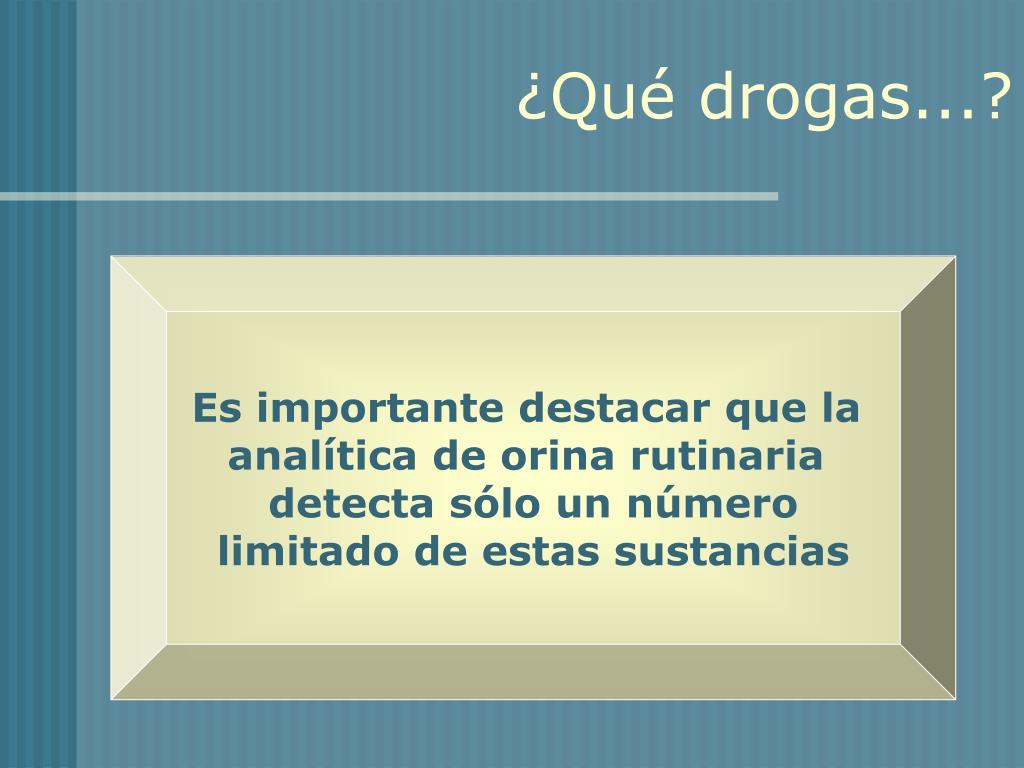 ¿Qué drogas...?

Es importante destacar que la analítica de orina rutinaria detecta sólo un número limitado de estas sustancias